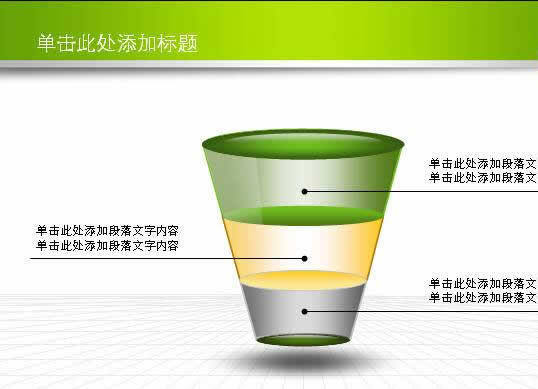 单击此处添加标题

单击此处添加段落文
单击此处添加段落文

单击此处添加段落文字内容
单击此处添加段落文字内容

单击此处添加段落文
单击此处添加段落文